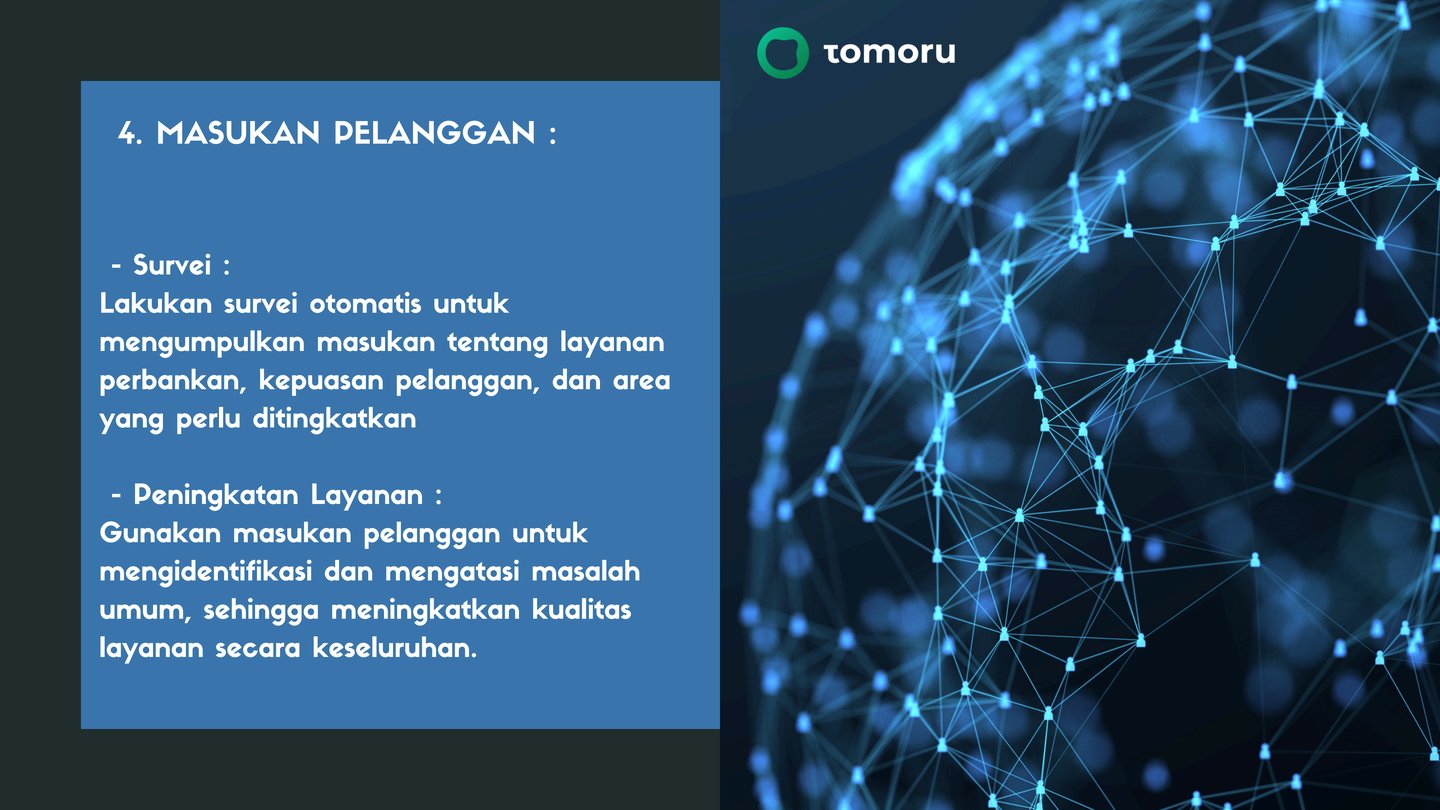 tomoru

4. MASUKAN PELANGGAN :

- Survei :
Lakukan survei otomatis untuk mengumpulkan masukan tentang layanan perbankan, kepuasan pelanggan, dan area yang perlu ditingkatkan

- Peningkatan Layanan :
Gunakan masukan pelanggan untuk mengidentifikasi dan mengatasi masalah umum, sehingga meningkatkan kualitas layanan secara keseluruhan.